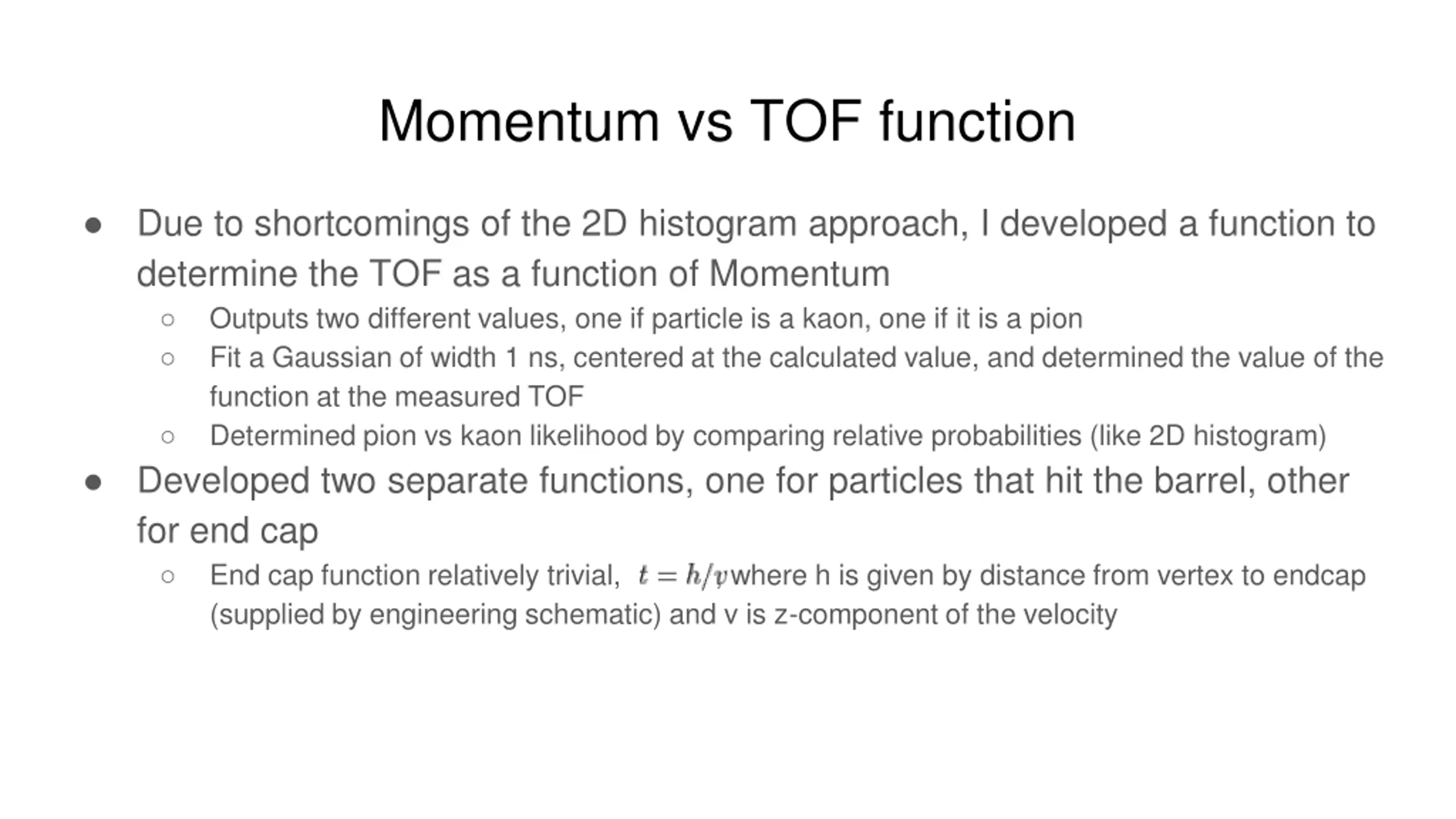 Momentum vs TOF function

● Due to shortcomings of the 2D histogram approach, I developed a function to determine the TOF as a function of Momentum
  ○ Outputs two different values, one if particle is a kaon, one if it is a pion
  ○ Fit a Gaussian of width 1 ns, centered at the calculated value, and determined the value of the function at the measured TOF
  ○ Determined pion vs kaon likelihood by comparing relative probabilities (like 2D histogram)
● Developed two separate functions, one for particles that hit the barrel, other for end cap
  ○ End cap function relatively trivial, $t = h/v$ where h is given by distance from vertex to endcap (supplied by engineering schematic) and v is z-component of the velocity